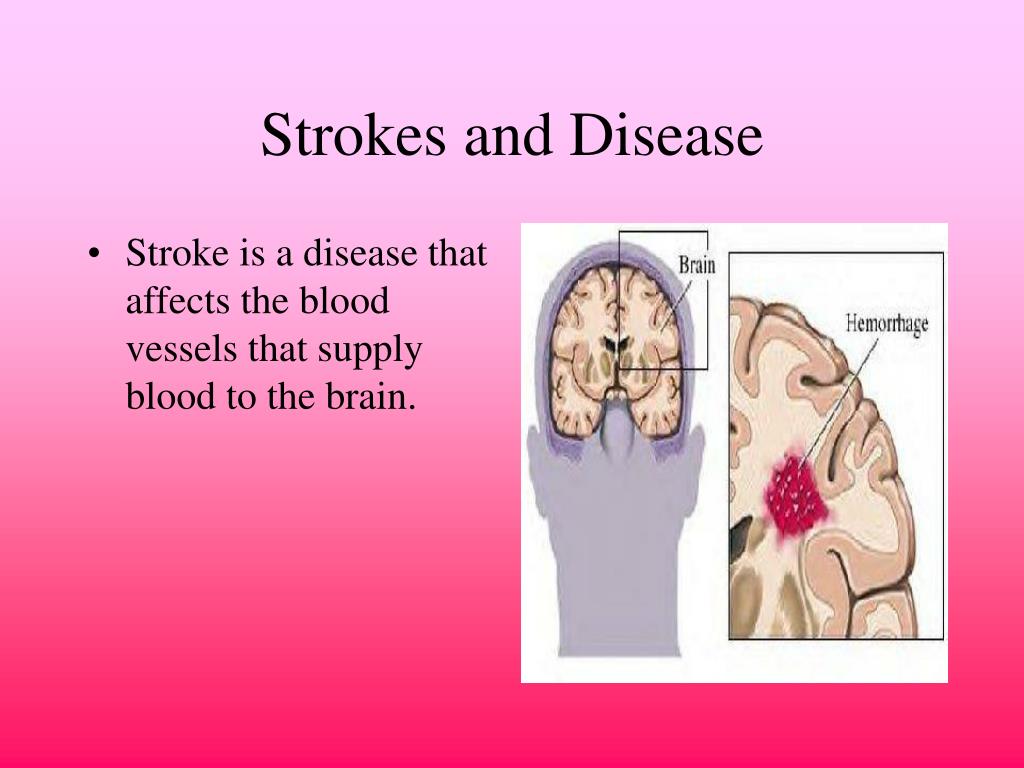 Strokes and Disease

• Stroke is a disease that affects the blood vessels that supply blood to the brain.

Brain

Hemorrhage